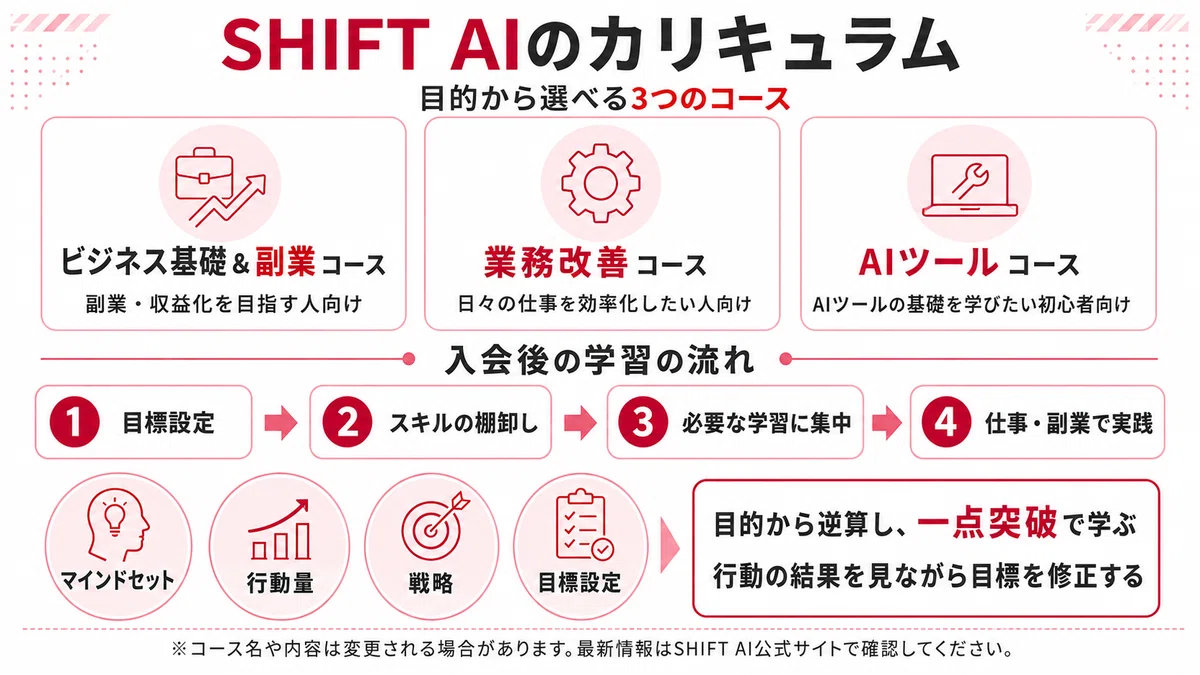 SHIFT AIのカリキュラム

目的から選べる3つのコース

ビジネス基礎&副業コース
副業・収益化を目指す人向け

業務改善コース
日々の仕事を効率化したい人向け

AIツールコース
AIツールの基礎を学びたい初心者向け

入会後の学習の流れ

1 目標設定
2 スキルの棚卸し
3 必要な学習に集中
4 仕事・副業で実践

マインドセット
行動量
戦略
目標設定

目的から逆算し、一点突破で学ぶ
行動の結果を見ながら目標を修正する

※コース名や内容は変更される場合があります。最新情報はSHIFT AI公式サイトで確認してください。